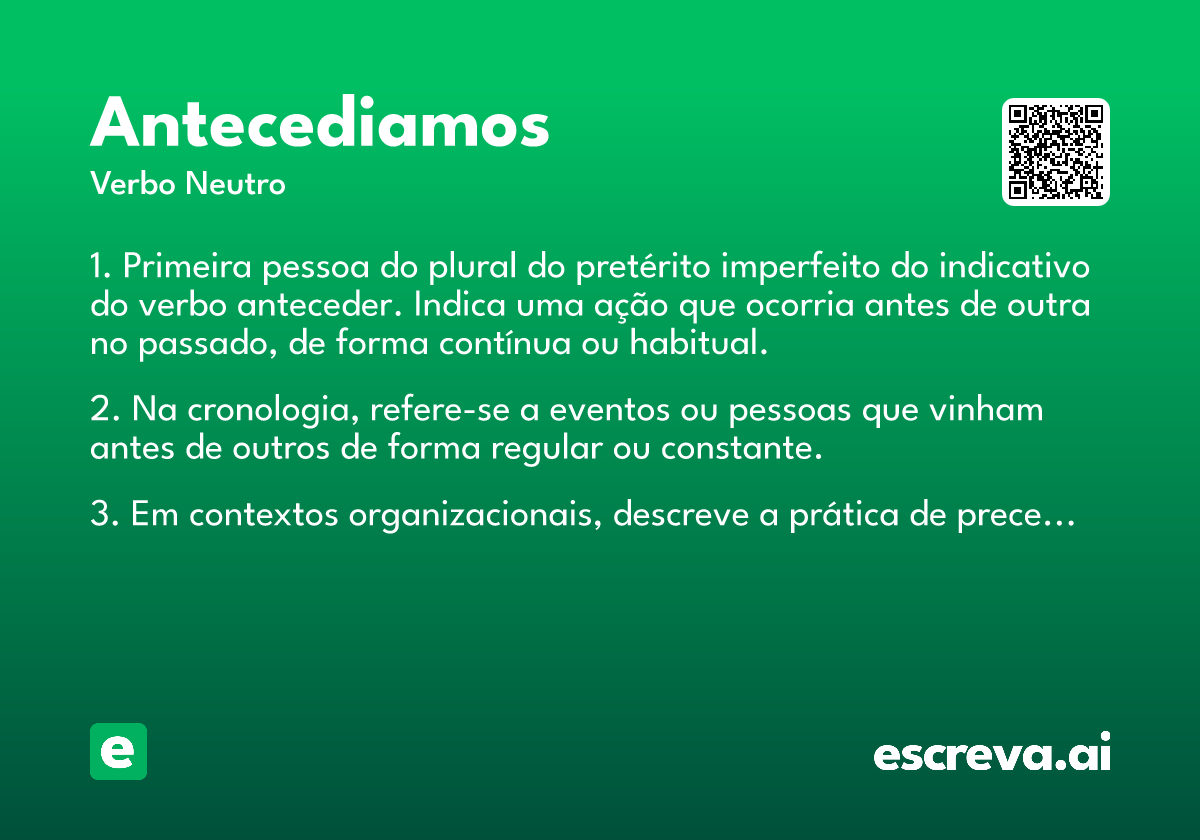 Antecediamos
Verbo Neutro

1. Primeira pessoa do plural do pretérito imperfeito do indicativo do verbo anteceder. Indica uma ação que ocorria antes de outra no passado, de forma contínua ou habitual.

2. Na cronologia, refere-se a eventos ou pessoas que vinham antes de outros de forma regular ou constante.

3. Em contextos organizacionais, descreve a prática de prece...

e

escreva.ai